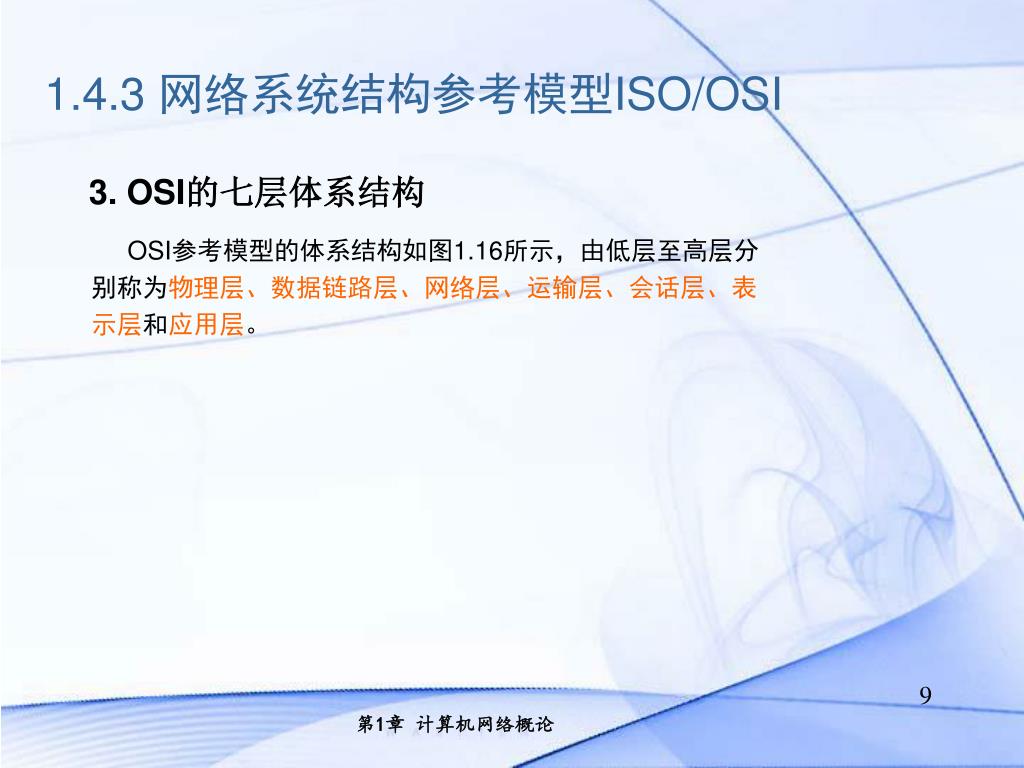 1.4.3 网络系统结构参考模型ISO/OSI

3. OSI的七层体系结构

OSI参考模型的体系结构如图1.16所示，由低层至高层分别称为物理层、数据链路层、网络层、运输层、会话层、表示层和应用层。

9

第1章 计算机网络概论